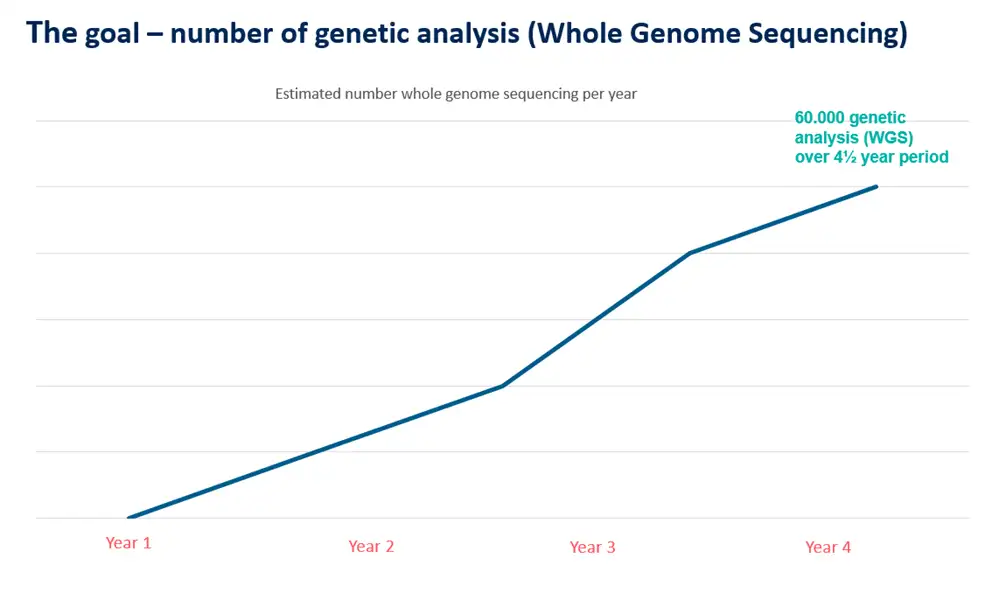 The goal – number of genetic analysis (Whole Genome Sequencing)

Estimated number whole genome sequencing per year

60.000 genetic analysis (WGS) over 4½ year period

Year 1

Year 2

Year 3

Year 4